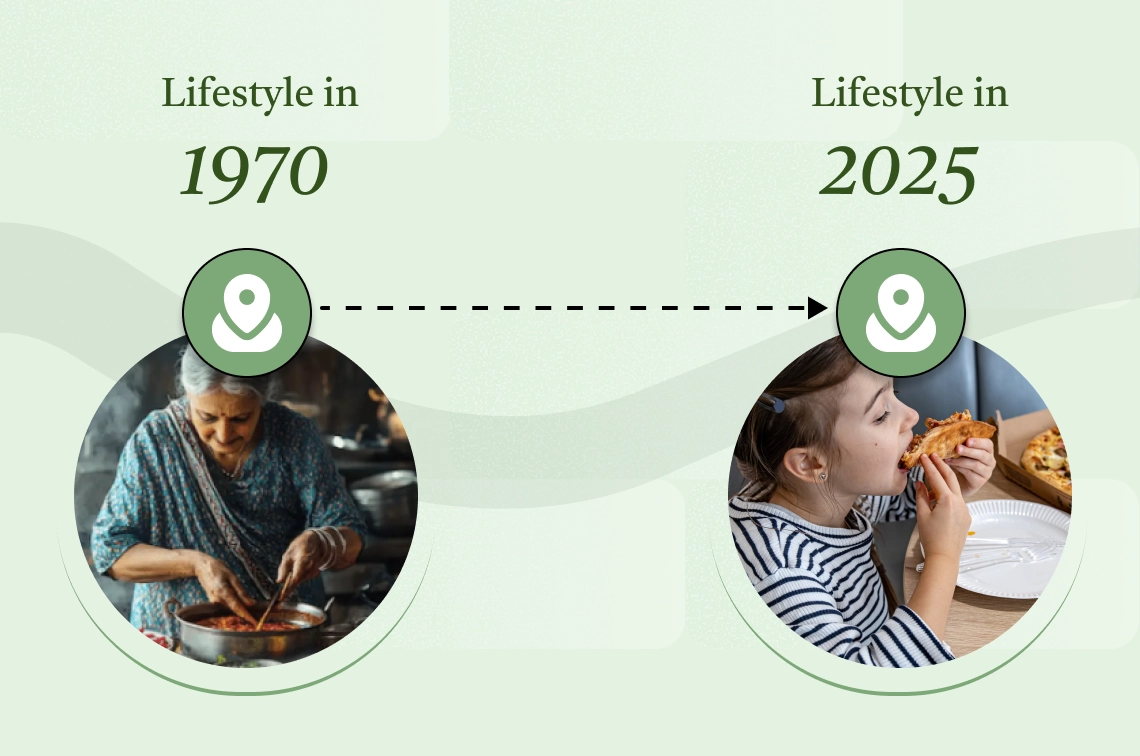 Lifestyle in
1970

Lifestyle in
2025